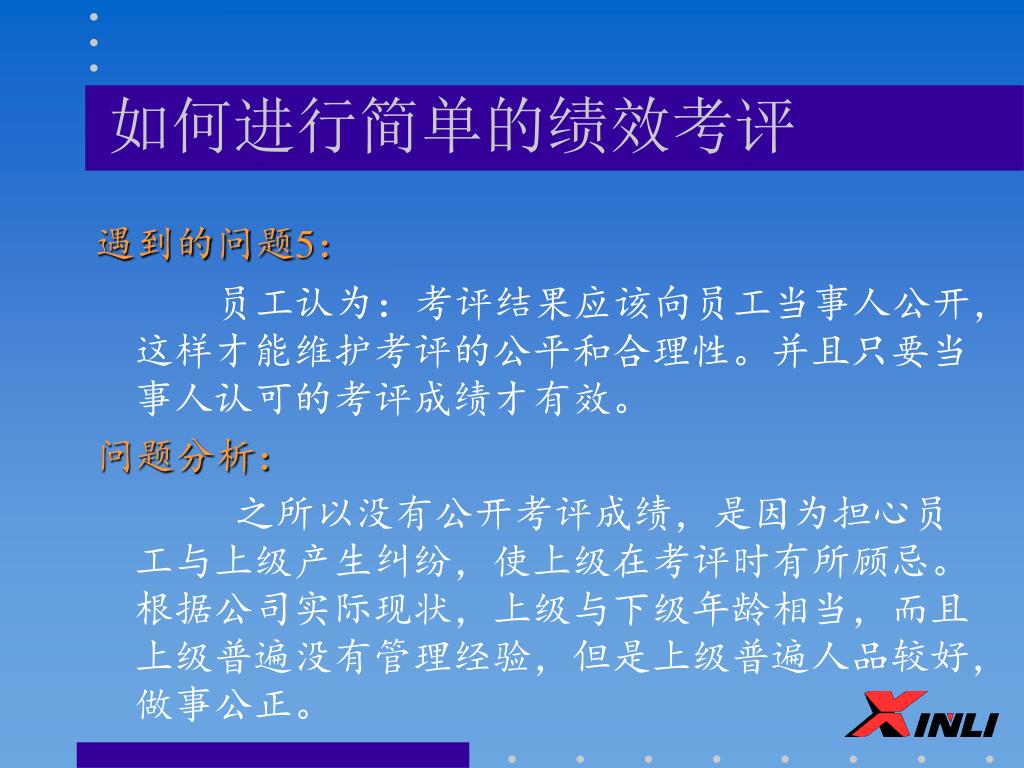 如何进行简单的绩效考评

遇到的问题5：

员工认为：考评结果应该向员工当事人公开，这样才能维护考评的公平和合理性。并且只要当事人认可的考评成绩才有效。

问题分析：

之所以没有公开考评成绩，是因为担心员工与上级产生纠纷，使上级在考评时有所顾忌。根据公司实际现状，上级与下级年龄相当，而且上级普遍没有管理经验，但是上级普遍人品较好，做事公正。

XINLI